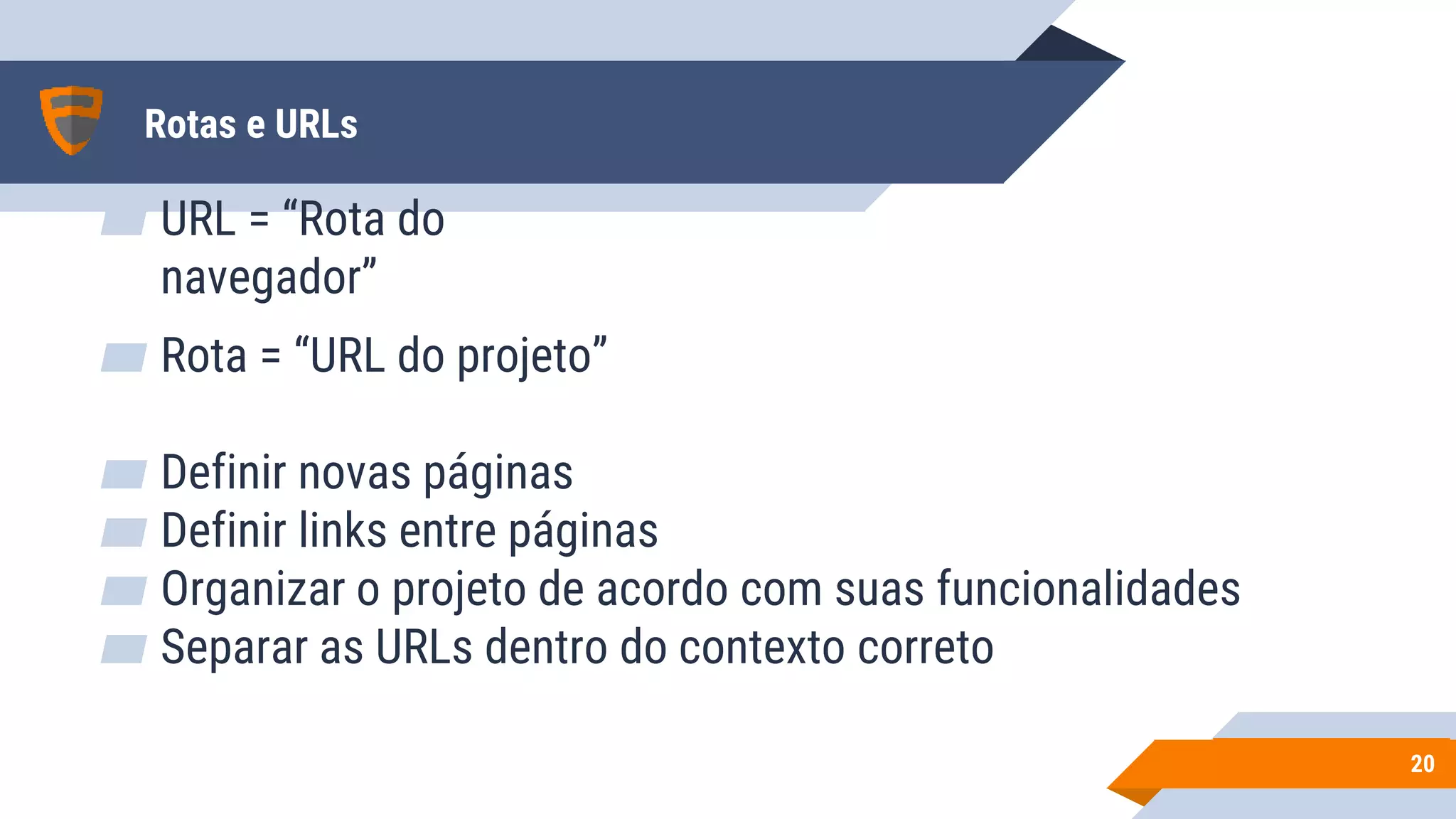 Rotas e URLs

URL = “Rota do navegador”

Rota = “URL do projeto”

Definir novas páginas
Definir links entre páginas
Organizar o projeto de acordo com suas funcionalidades
Separar as URLs dentro do contexto correto

20